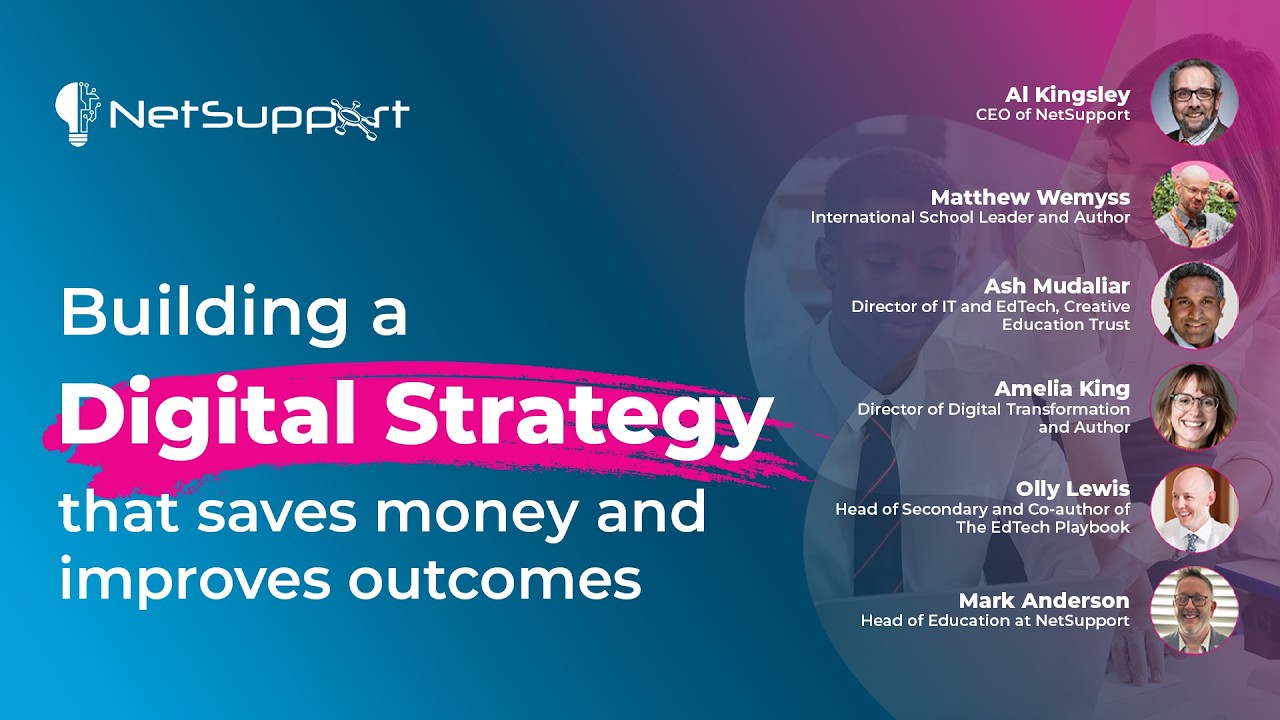 NetSupport

Building a Digital Strategy that saves money and improves outcomes

Al Kingsley
CEO of NetSupport

Matthew Wemyss
International School Leader and Author

Ash Mudaliar
Director of IT and EdTech, Creative Education Trust

Amelia King
Director of Digital Transformation and Author

Olly Lewis
Head of Secondary and Co-author of The EdTech Playbook

Mark Anderson
Head of Education at NetSupport